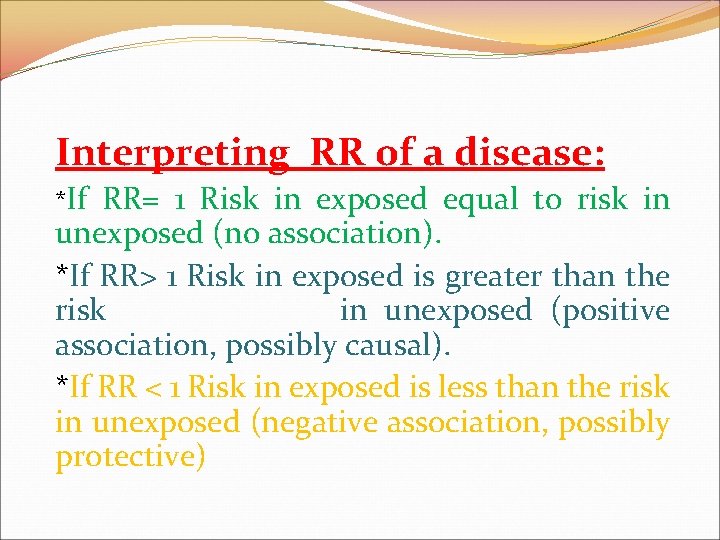 Interpreting RR of a disease:

*If RR= 1 Risk in exposed equal to risk in unexposed (no association).

*If RR> 1 Risk in exposed is greater than the risk in unexposed (positive association, possibly causal).

*If RR < 1 Risk in exposed is less than the risk in unexposed (negative association, possibly protective)